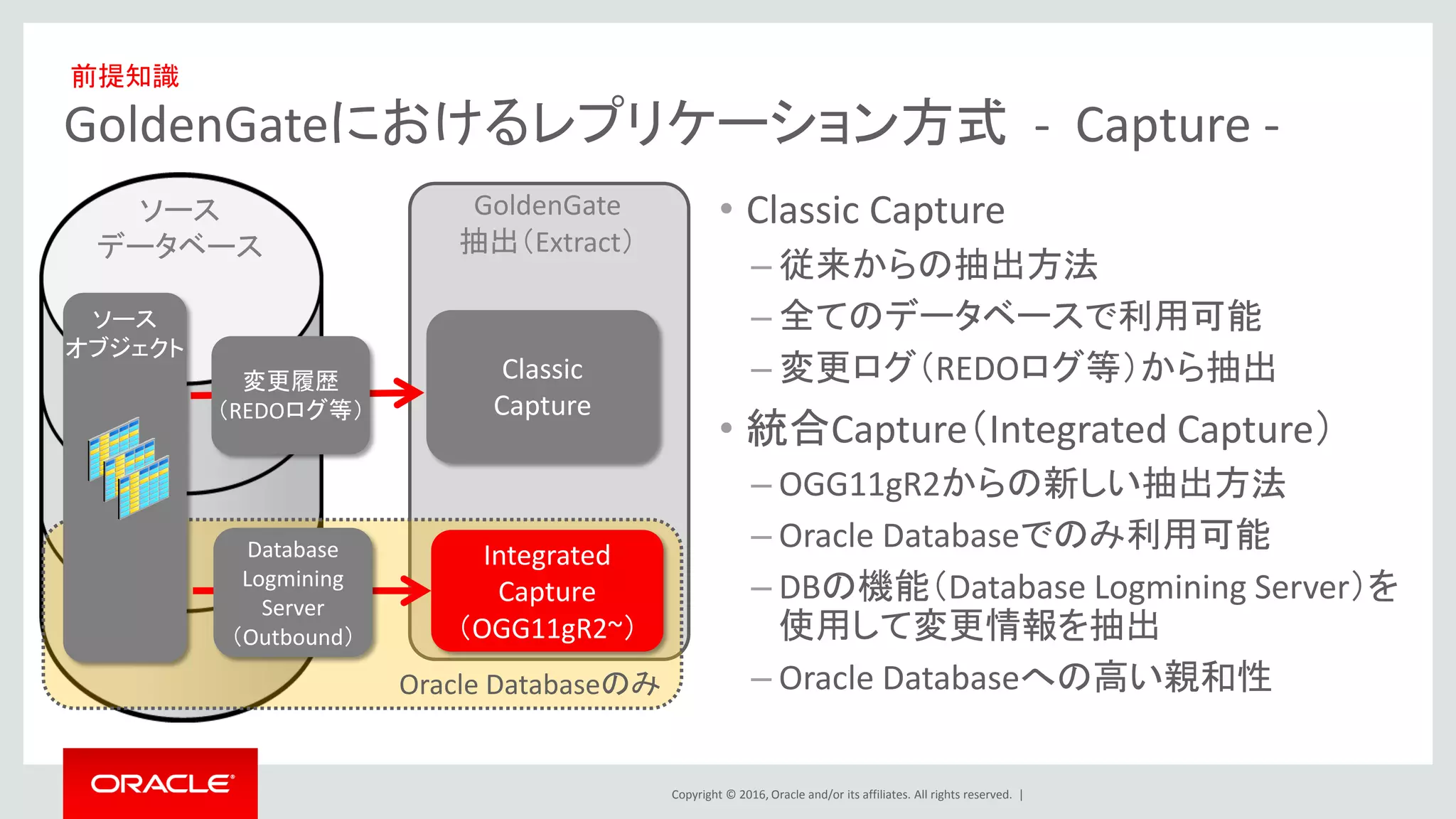 前提知識

GoldenGateにおけるレプリケーション方式 - Capture -

ソース
データベース

ソース
オブジェクト

変更履歴
(REDOログ等)

GoldenGate
抽出(Extract)

Classic
Capture

Database
Logmining
Server
(Outbound)

Integrated
Capture
(OGG11gR2~)

Oracle Databaseのみ

• Classic Capture
– 従来からの抽出方法
– 全てのデータベースで利用可能
– 変更ログ(REDOログ等)から抽出

• 統合Capture(Integrated Capture)
– OGG11gR2からの新しい抽出方法
– Oracle Databaseでのみ利用可能
– DBの機能(Database Logmining Server)を使用して変更情報を抽出
– Oracle Databaseへの高い親和性

ORACLE

Copyright © 2016, Oracle and/or its affiliates. All rights reserved. |